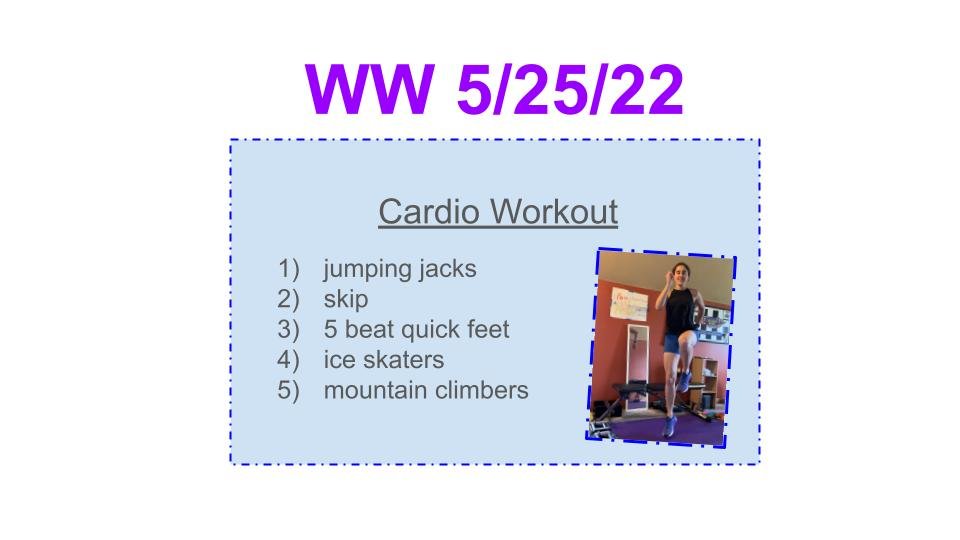 WW 5/25/22

Cardio Workout

1) jumping jacks
2) skip
3) 5 beat quick feet
4) ice skaters
5) mountain climbers